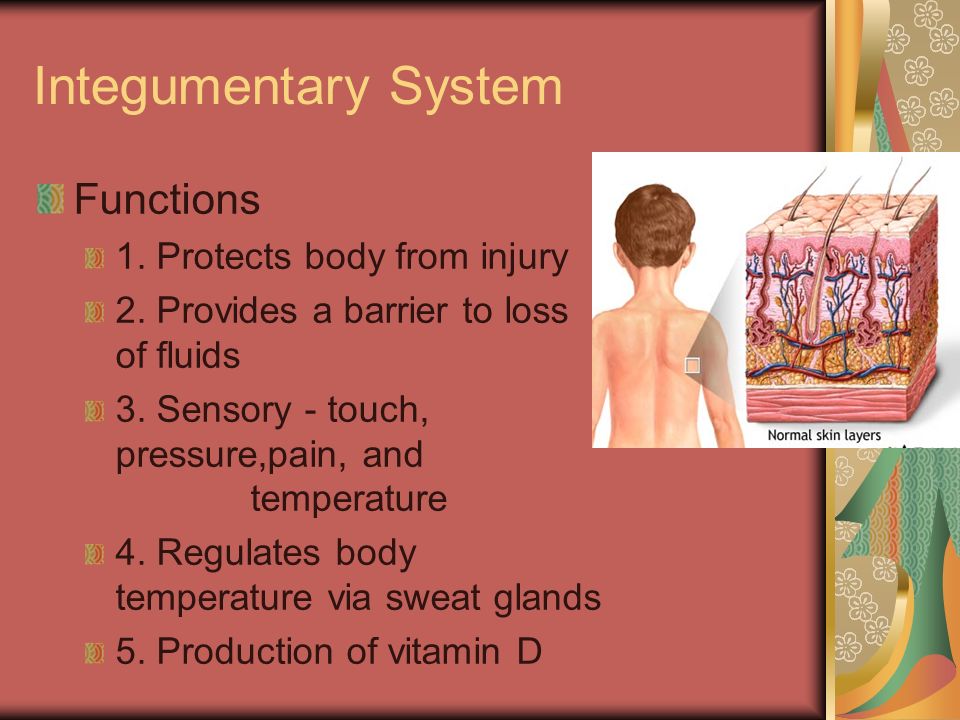 Integumentary System

Functions

1. Protects body from injury

2. Provides a barrier to loss of fluids

3. Sensory - touch, pressure,pain, and temperature

4. Regulates body temperature via sweat glands

5. Production of vitamin D

Normal skin layers